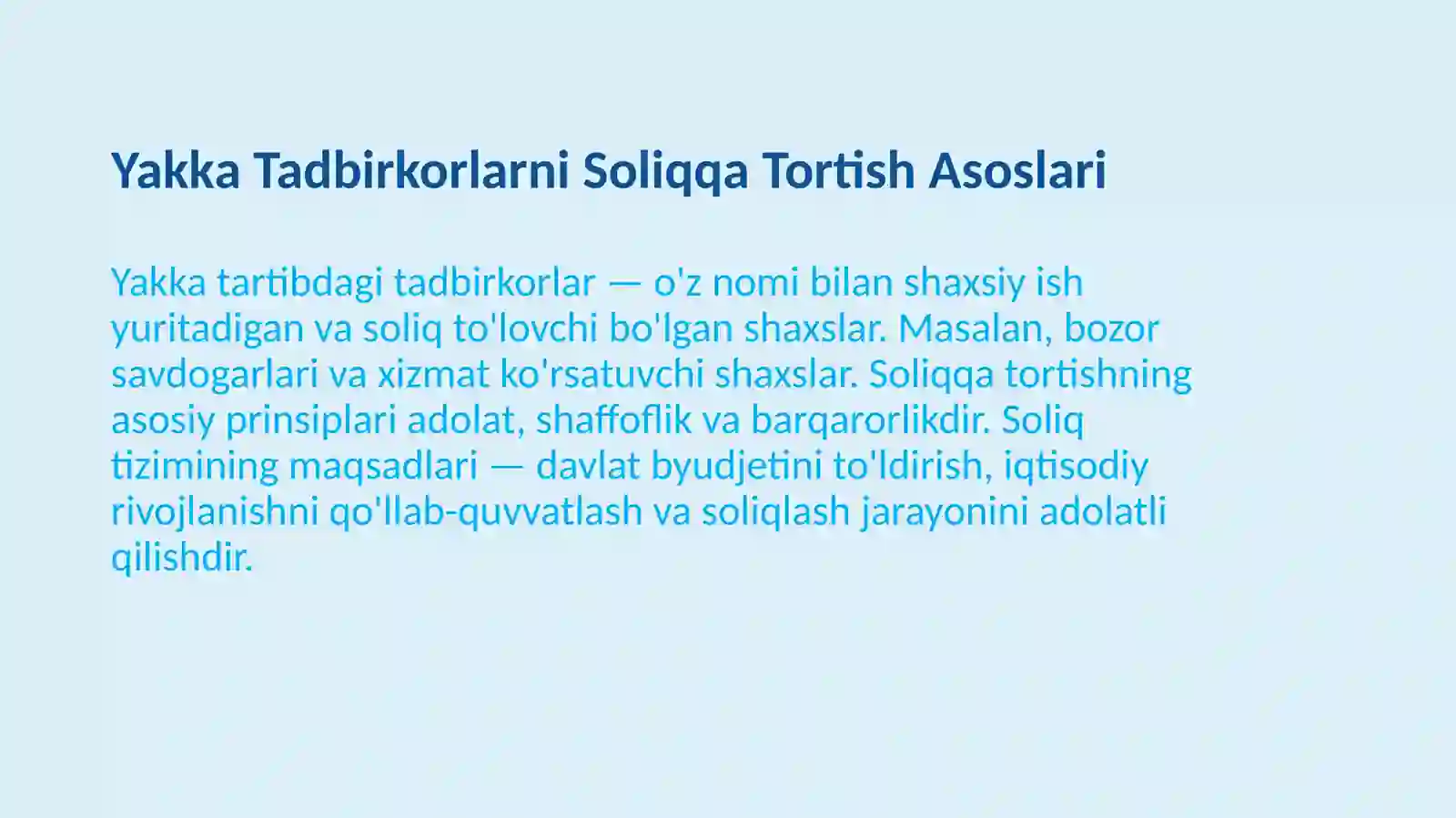 Yakka Tadbirkorlarni Soliqqa Tortish Asoslari

Yakka tartibdagi tadbirkorlar — o'z nomi bilan shaxsiy ish yuritadigan va soliq to'lovchi bo'lgan shaxslar. Masalan, bozor savdogarlari va xizmat ko'rsatuvchi shaxslar. Soliqqa tortishning asosiy prinsiplari adolat, shaffoflik va barqarorlikdir. Soliq tizimining maqsadlari — davlat byudjetini to'ldirish, iqtisodiy rivojlanishni qo'llab-quvvatlash va soliqlash jarayonini adolatli qilishdir.